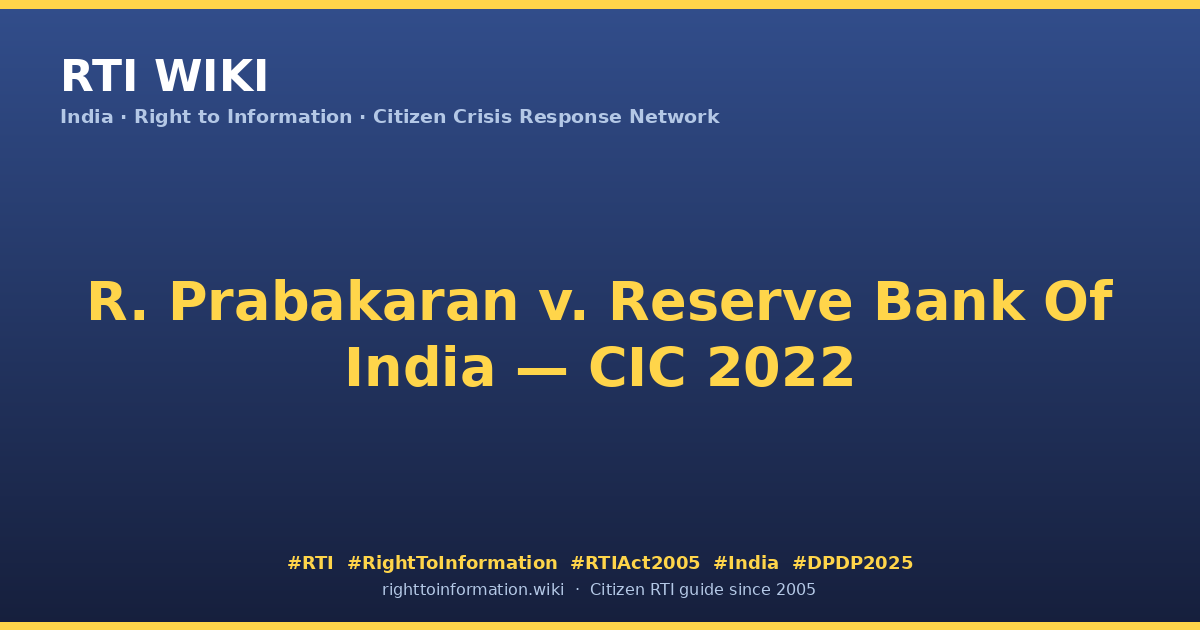 RTI WIKI

India · Right to Information · Citizen Crisis Response Network

R. Prabakaran v. Reserve Bank Of India — CIC 2022

#RTI #RightToInformation #RTIAct2005 #India #DPDP2025

righttoinformation.wiki · Citizen RTI guide since 2005